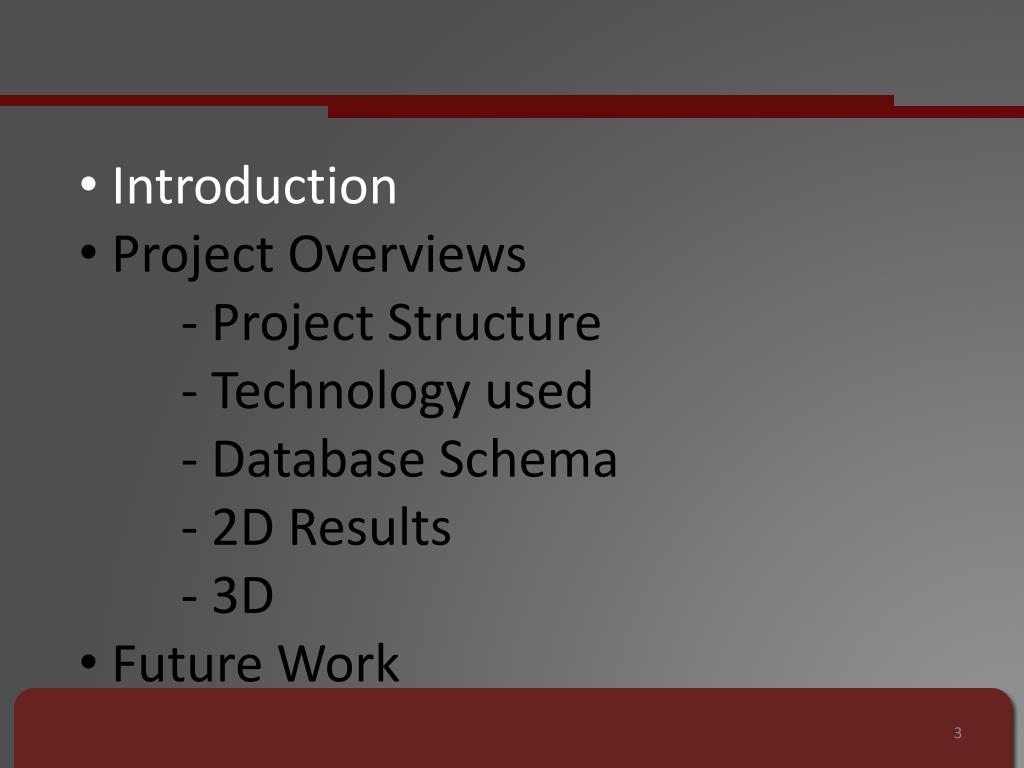 • Introduction
• Project Overviews
- Project Structure
- Technology used
- Database Schema
- 2D Results
- 3D
• Future Work

3